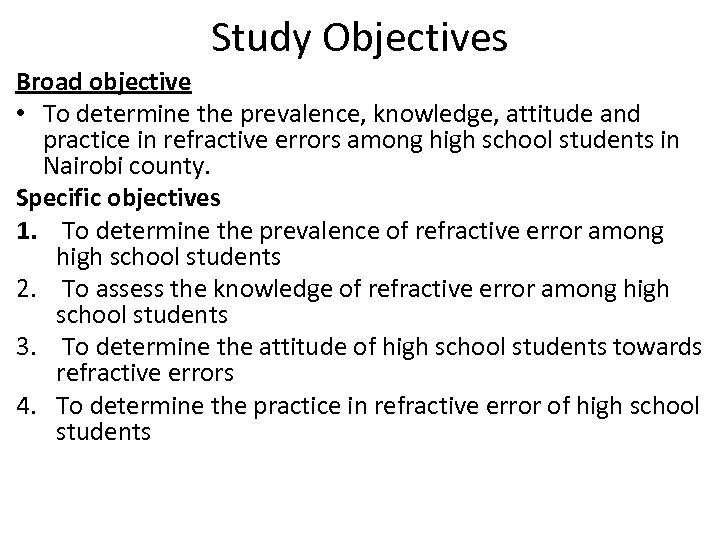 Study Objectives

Broad objective

• To determine the prevalence, knowledge, attitude and practice in refractive errors among high school students in Nairobi county.

Specific objectives

1. To determine the prevalence of refractive error among high school students
2. To assess the knowledge of refractive error among high school students
3. To determine the attitude of high school students towards refractive errors
4. To determine the practice in refractive error of high school students